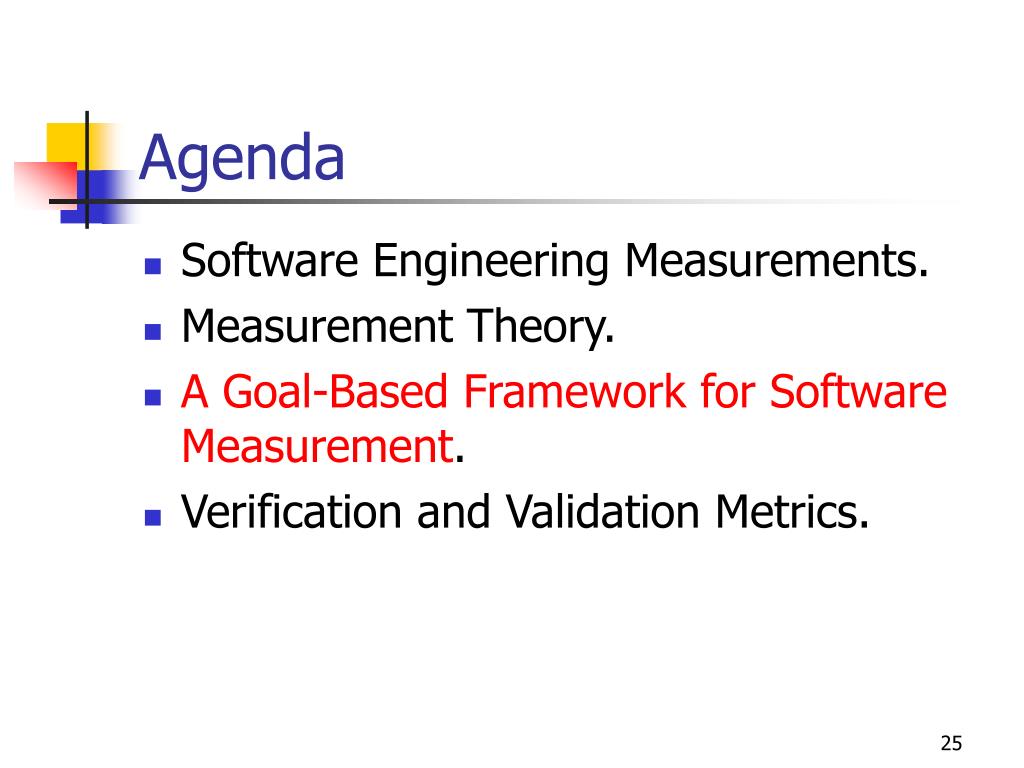 Agenda

- Software Engineering Measurements.
- Measurement Theory.
- A Goal-Based Framework for Software Measurement.
- Verification and Validation Metrics.

25